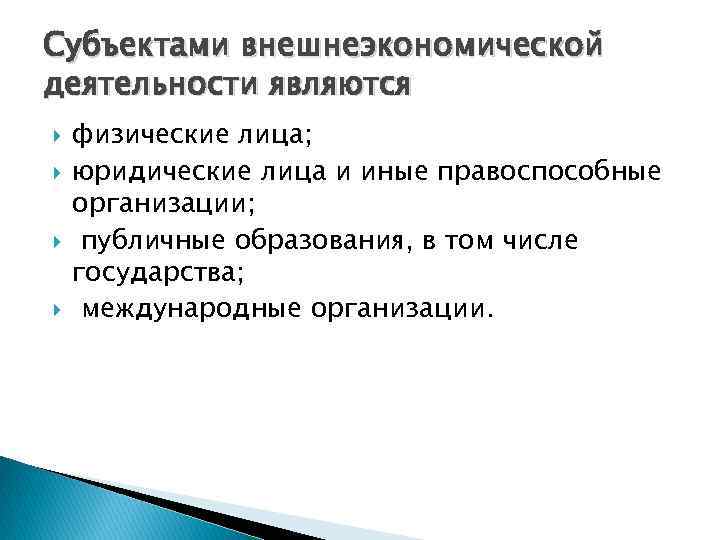 Субъектами внешнеэкономической деятельности являются

физические лица;

юридические лица и иные правоспособные организации;

публичные образования, в том числе государства;

международные организации.